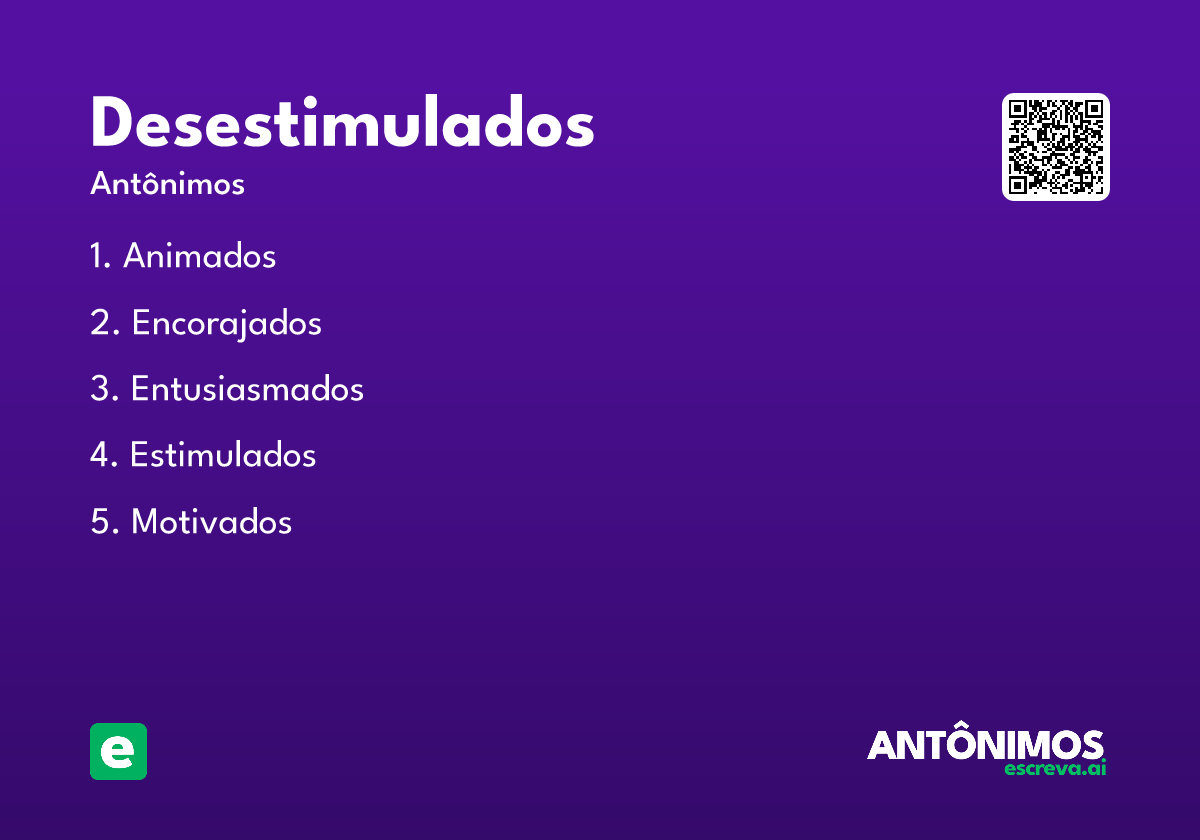 Desestimulados

Antônimos

1. Animados

2. Encorajados

3. Entusiasmados

4. Estimulados

5. Motivados

e

ANTÔNIMOS
escreva.ai